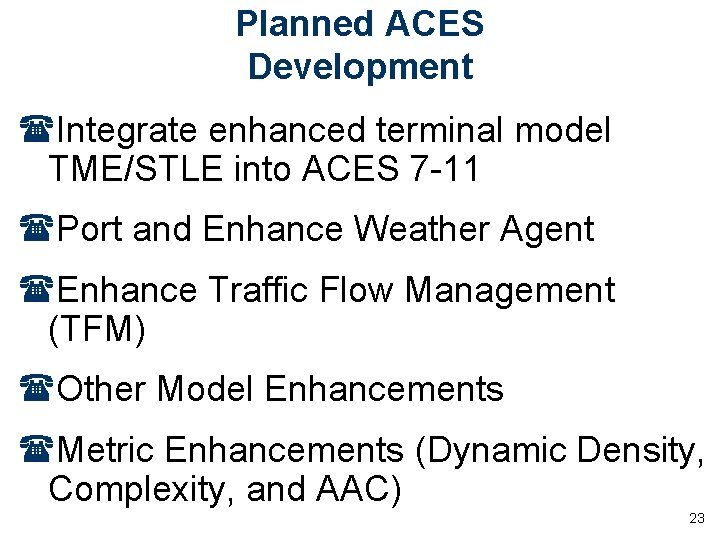 Planned ACES Development

☎Integrate enhanced terminal model TME/STLE into ACES 7-11

☎Port and Enhance Weather Agent

☎Enhance Traffic Flow Management (TFM)

☎Other Model Enhancements

☎Metric Enhancements (Dynamic Density, Complexity, and AAC)

23